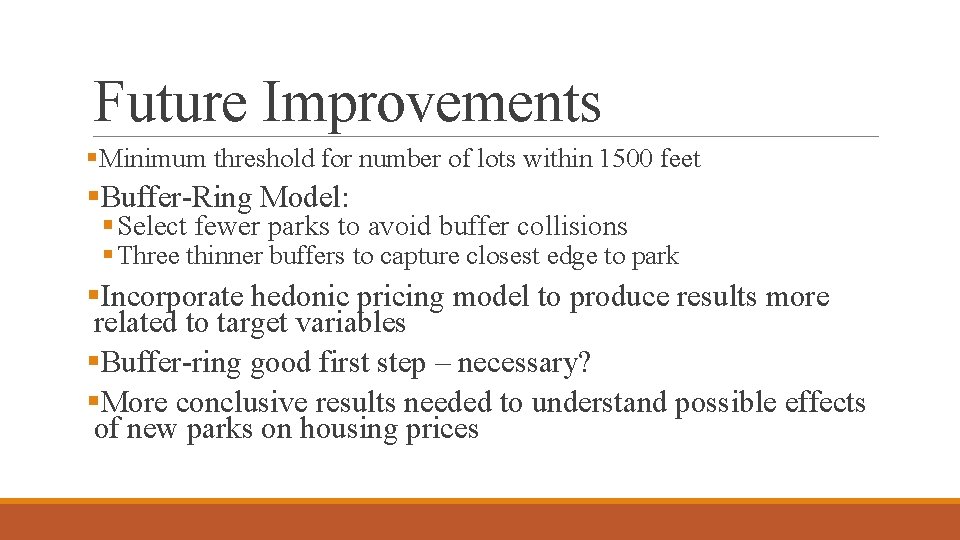 Future Improvements

▪Minimum threshold for number of lots within 1500 feet

▪Buffer-Ring Model:

▪Select fewer parks to avoid buffer collisions

▪Three thinner buffers to capture closest edge to park

▪Incorporate hedonic pricing model to produce results more related to target variables

▪Buffer-ring good first step – necessary?

▪More conclusive results needed to understand possible effects of new parks on housing prices